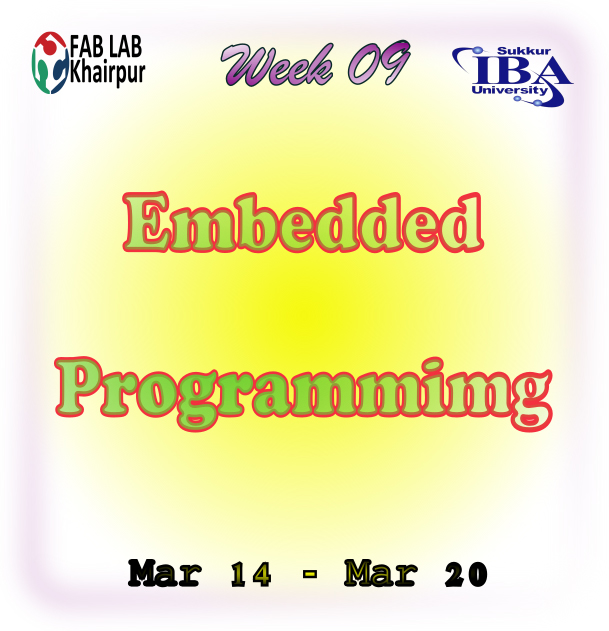 FAB LAB
Khairpur

Week 09

Sukkur
IBA
University

Embedded

Programmimg

Mar 14 - Mar 20